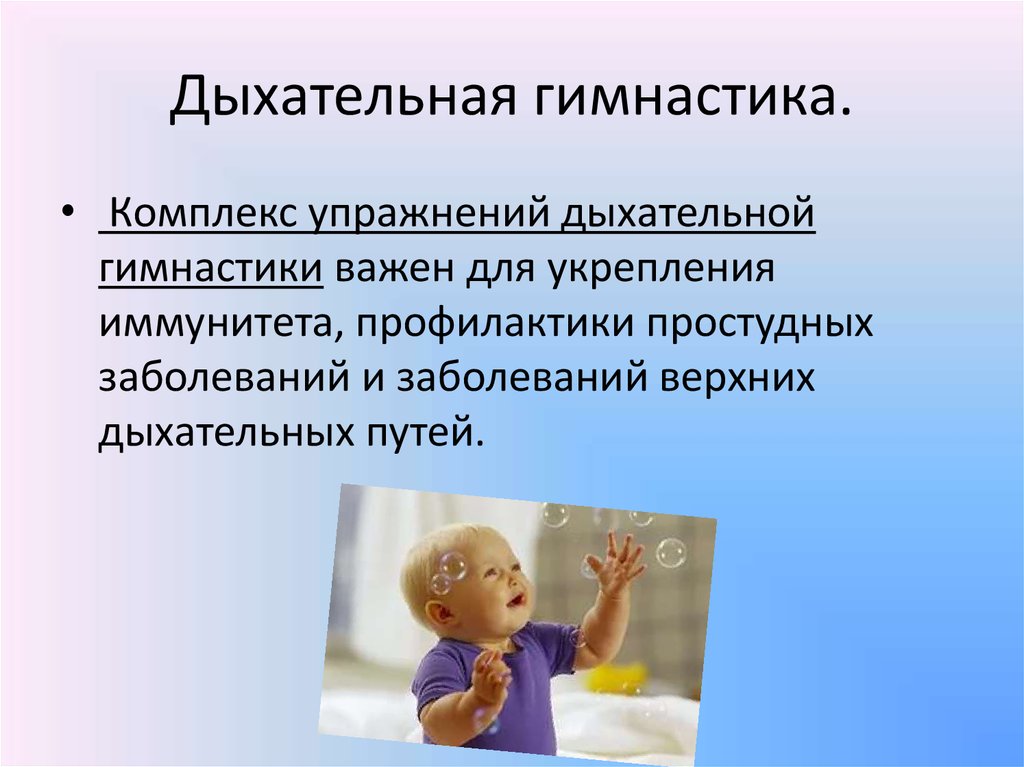 Дыхательная гимнастика.

• Комплекс упражнений дыхательной гимнастики важен для укрепления иммунитета, профилактики простудных заболеваний и заболеваний верхних дыхательных путей.